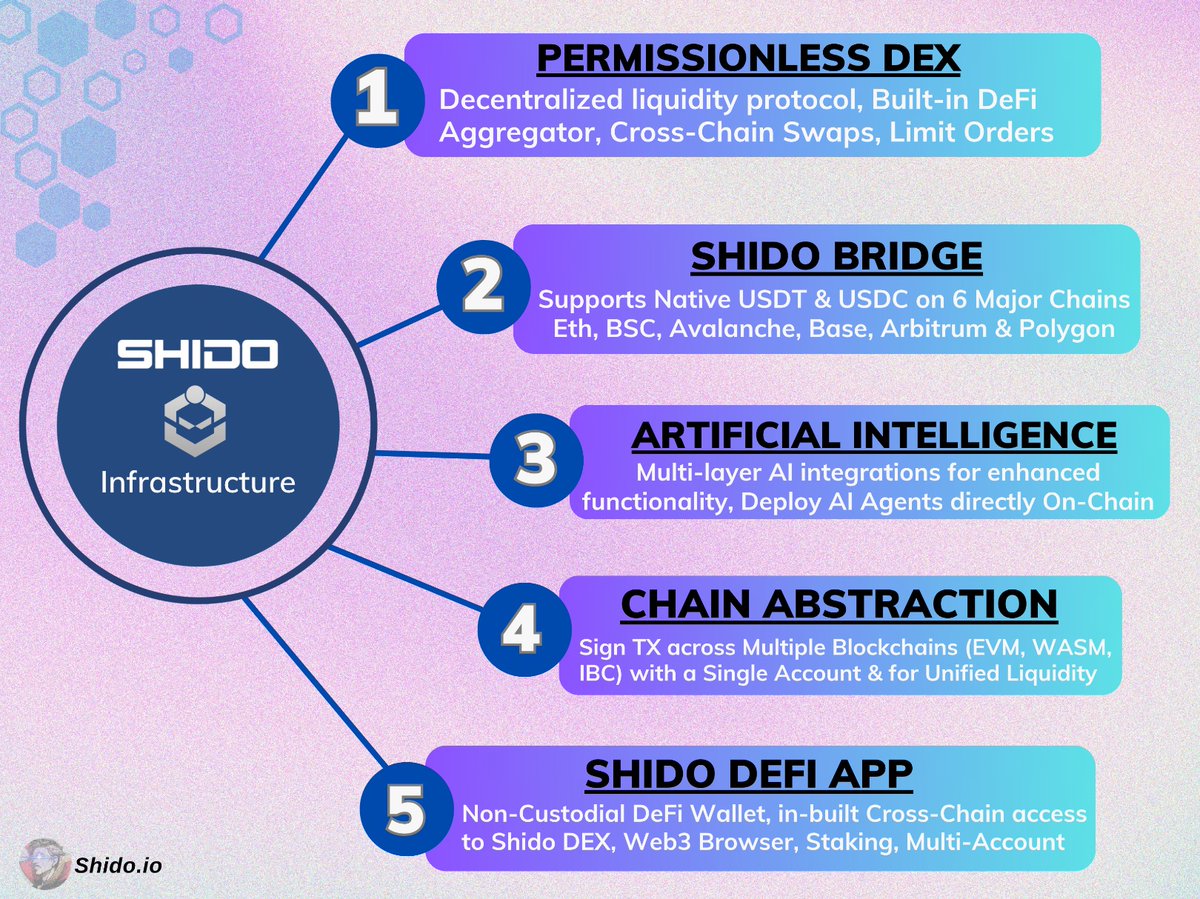 SHIDO
Infrastructure

1
PERMISSIONLESS DEX
Decentralized liquidity protocol, Built-in DeFi Aggregator, Cross-Chain Swaps, Limit Orders

2
SHIDO BRIDGE
Supports Native USDT & USDC on 6 Major Chains Eth, BSC, Avalanche, Base, Arbitrum & Polygon

3
ARTIFICIAL INTELLIGENCE
Multi-layer AI integrations for enhanced functionality, Deploy AI Agents directly On-Chain

4
CHAIN ABSTRACTION
Sign TX across Multiple Blockchains (EVM, WASM, IBC) with a Single Account & for Unified Liquidity

5
SHIDO DEFI APP
Non-Custodial DeFi Wallet, in-built Cross-Chain access to Shido DEX, Web3 Browser, Staking, Multi-Account

Shido.io